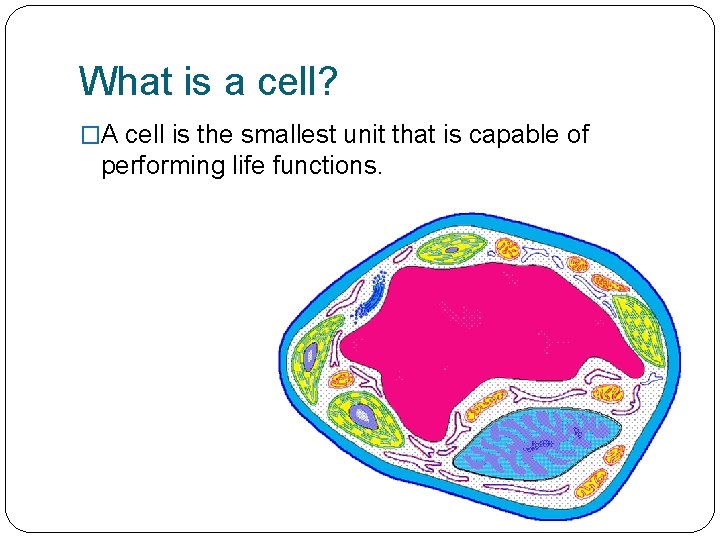 What is a cell?

□A cell is the smallest unit that is capable of performing life functions.